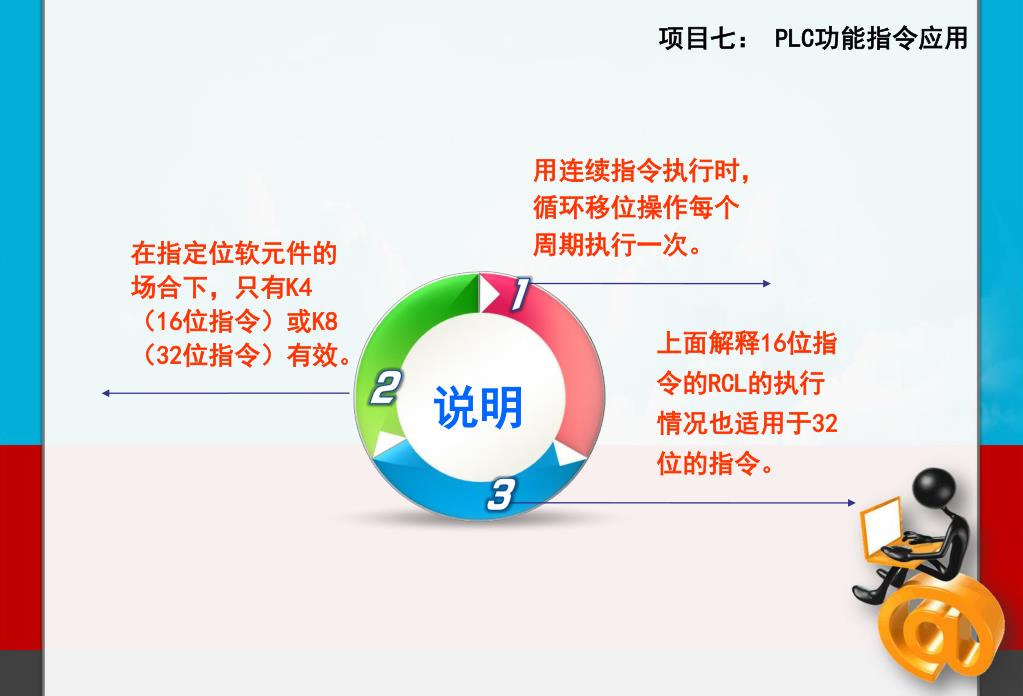 项目七： PLC功能指令应用

用连续指令执行时，循环移位操作每个周期执行一次。

在指定位软元件的场合下，只有K4（16位指令）或K8（32位指令）有效。

1

2

说明

3

上面解释16位指令的RCL的执行情况也适用于32位的指令。